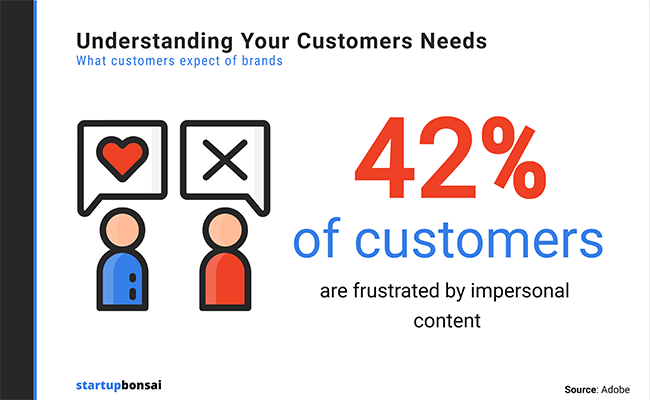 Understanding Your Customers Needs
What customers expect of brands

42%
of customers
are frustrated by impersonal content

startupbonsai

Source: Adobe